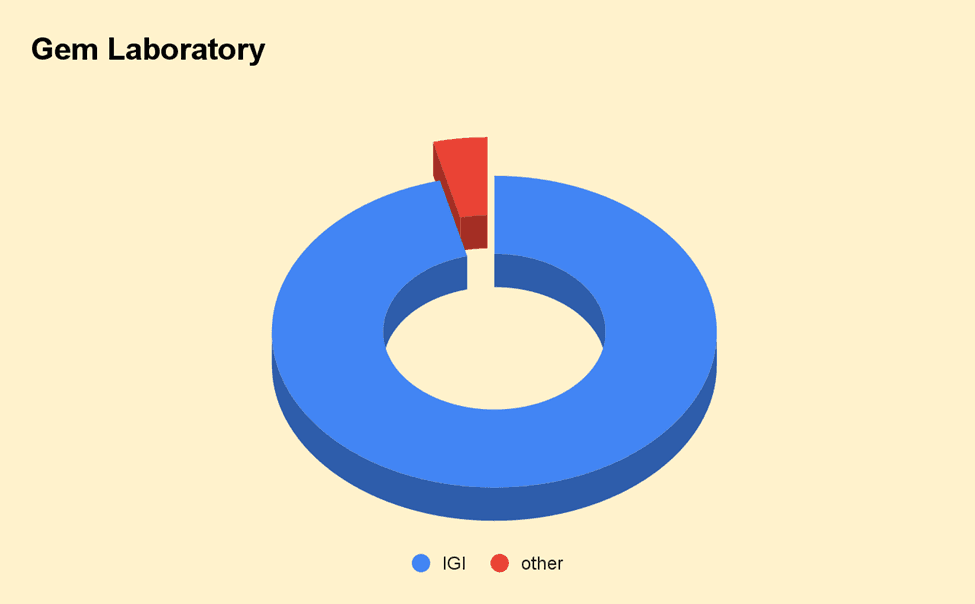 Gem Laboratory

IGI other